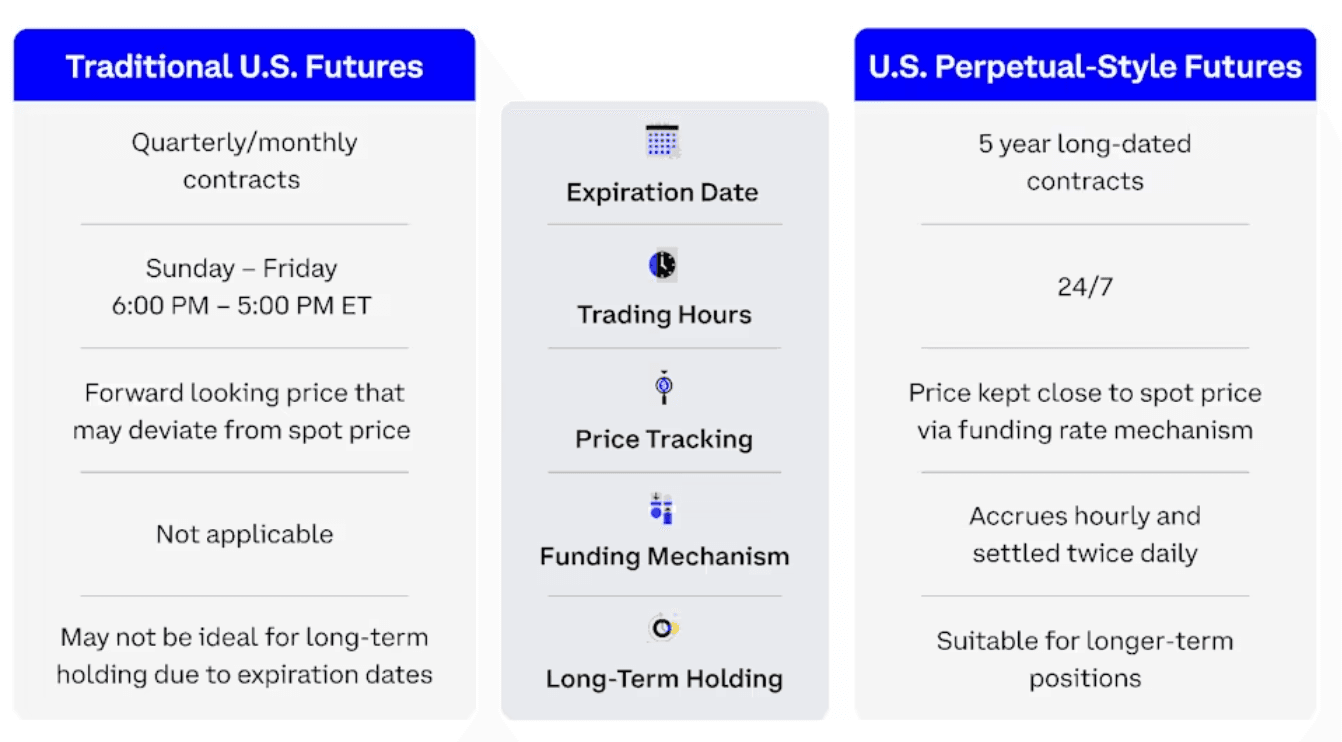 | Traditional U.S. Futures | | U.S. Perpetual-Style Futures |
|---|---|---|
| Quarterly/monthly contracts | Expiration Date | 5 year long-dated contracts |
| Sunday – Friday 6:00 PM – 5:00 PM ET | Trading Hours | 24/7 |
| Forward looking price that may deviate from spot price | Price Tracking | Price kept close to spot price via funding rate mechanism |
| Not applicable | Funding Mechanism | Accrues hourly and settled twice daily |
| May not be ideal for long-term holding due to expiration dates | Long-Term Holding | Suitable for longer-term positions |